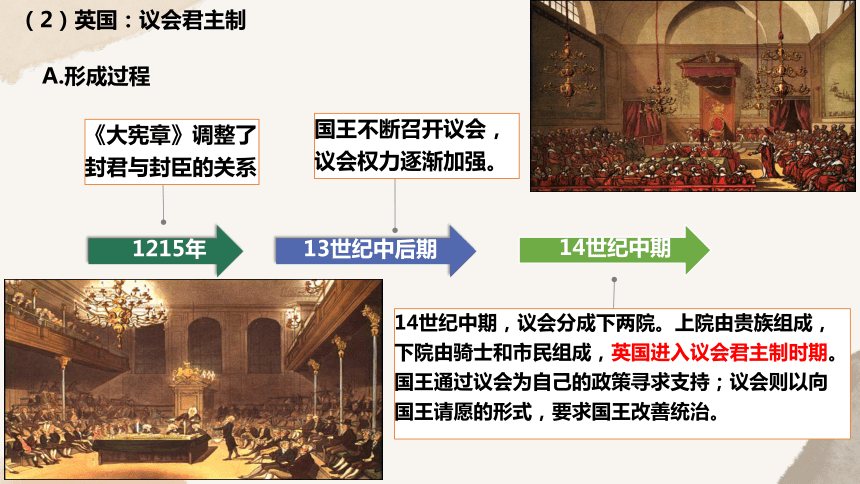 （2）英国：议会君主制

A.形成过程

《大宪章》调整了封君与封臣的关系

国王不断召开议会，议会权力逐渐加强。

1215年

13世纪中后期

14世纪中期

14世纪中期，议会分成下两院。上院由贵族组成，下院由骑士和市民组成，英国进入议会君主制时期。国王通过议会为自己的政策寻求支持；议会则以向国王请愿的形式，要求国王改善统治。